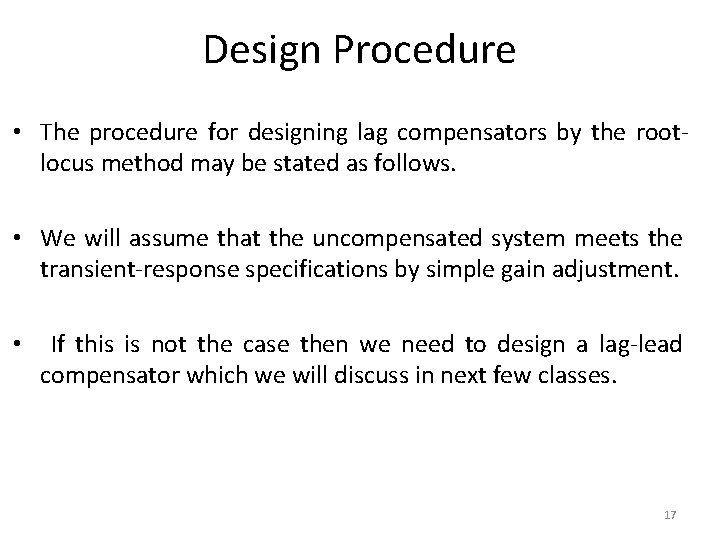 Design Procedure

• The procedure for designing lag compensators by the root-locus method may be stated as follows.

• We will assume that the uncompensated system meets the transient-response specifications by simple gain adjustment.

• If this is not the case then we need to design a lag-lead compensator which we will discuss in next few classes.

17